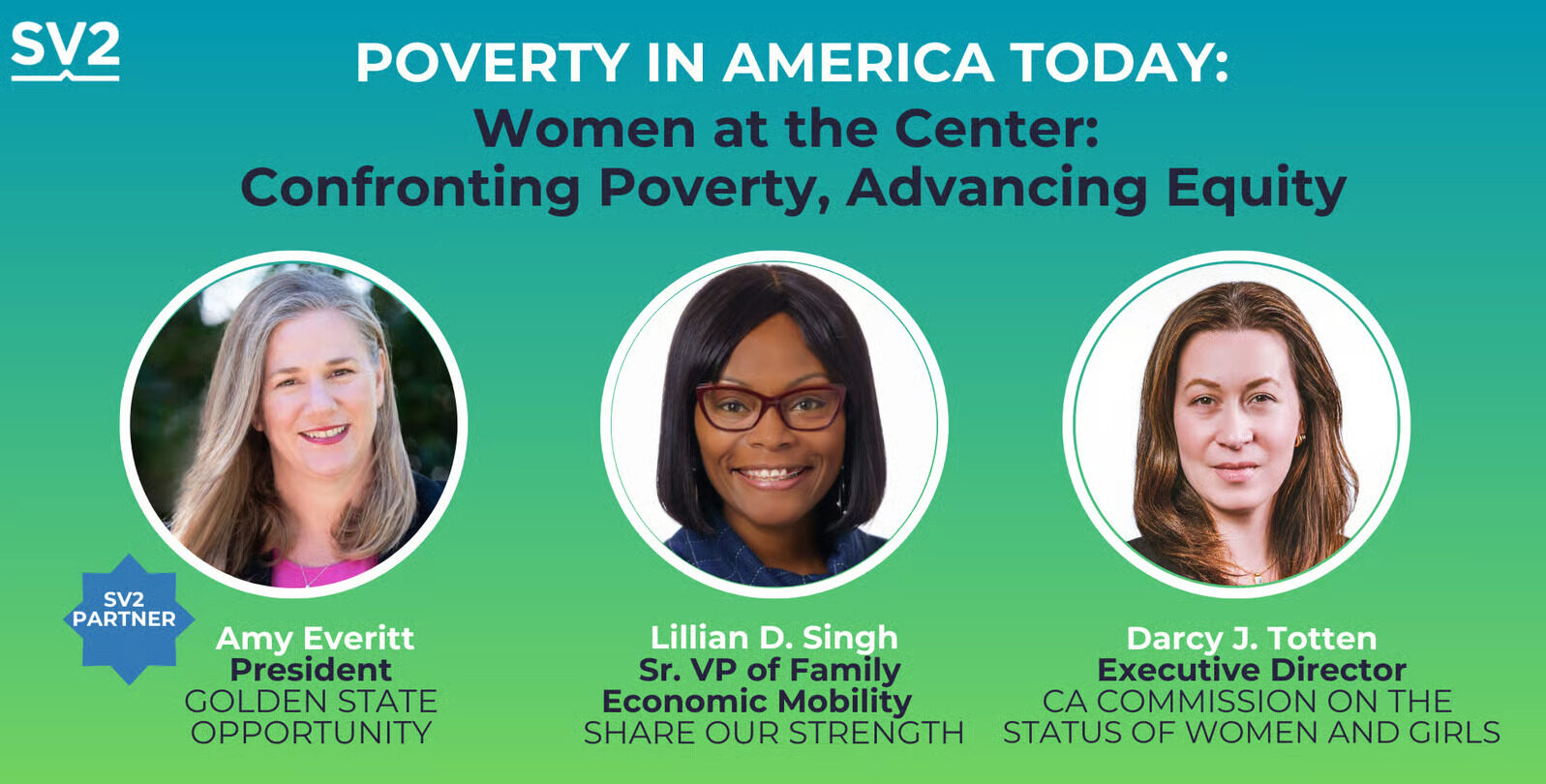 SV2

POVERTY IN AMERICA TODAY:
Women at the Center:
Confronting Poverty, Advancing Equity

SV2 PARTNER

Amy Everitt
President
GOLDEN STATE OPPORTUNITY

Lillian D. Singh
Sr. VP of Family Economic Mobility
SHARE OUR STRENGTH

Darcy J. Totten
Executive Director
CA COMMISSION ON THE STATUS OF WOMEN AND GIRLS